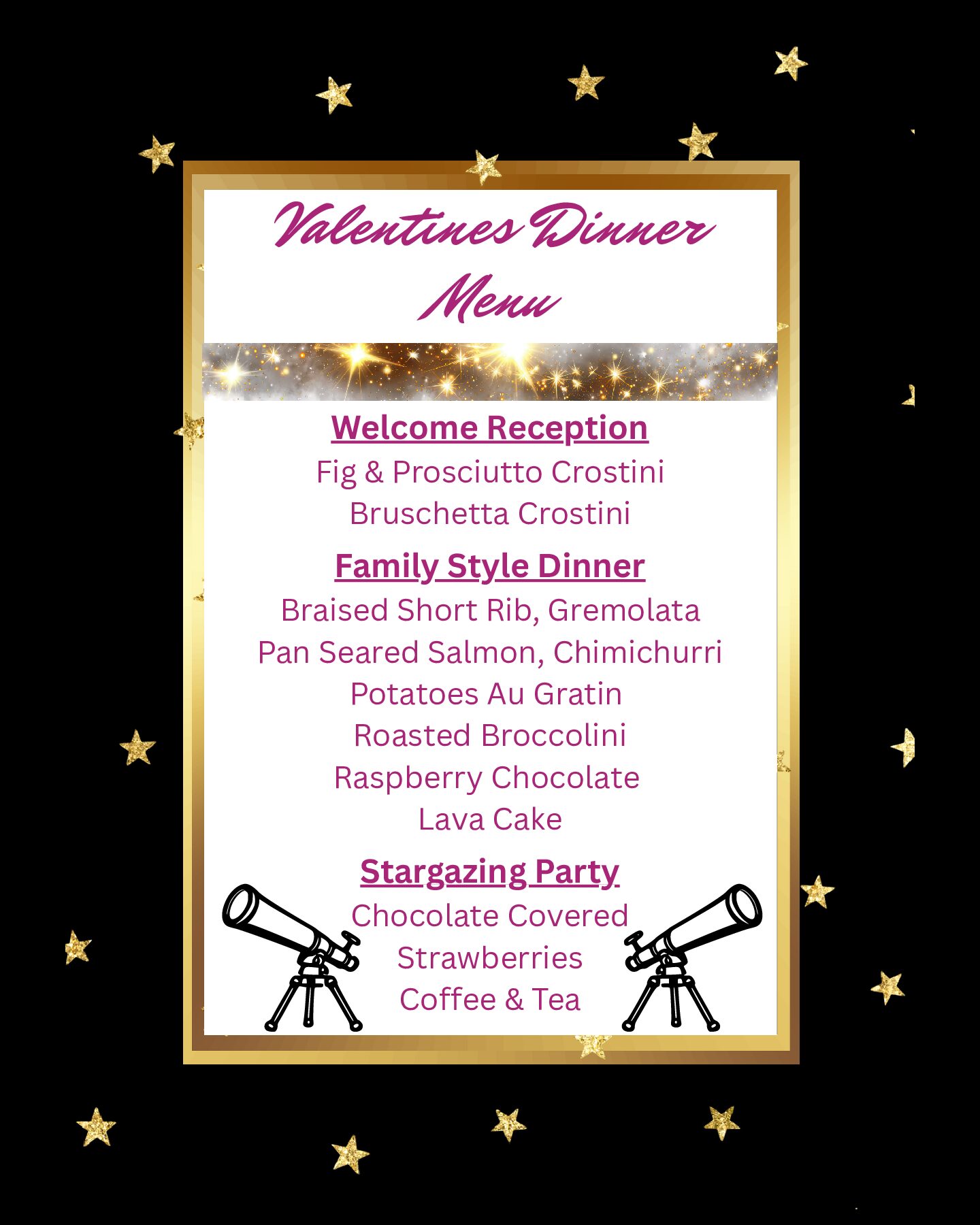 Valentines Dinner Menu

Welcome Reception
Fig & Prosciutto Crostini
Bruschetta Crostini

Family Style Dinner
Braised Short Rib, Gremolata
Pan Seared Salmon, Chimichurri
Potatoes Au Gratin
Roasted Broccolini
Raspberry Chocolate
Lava Cake

Stargazing Party
Chocolate Covered
Strawberries
Coffee & Tea